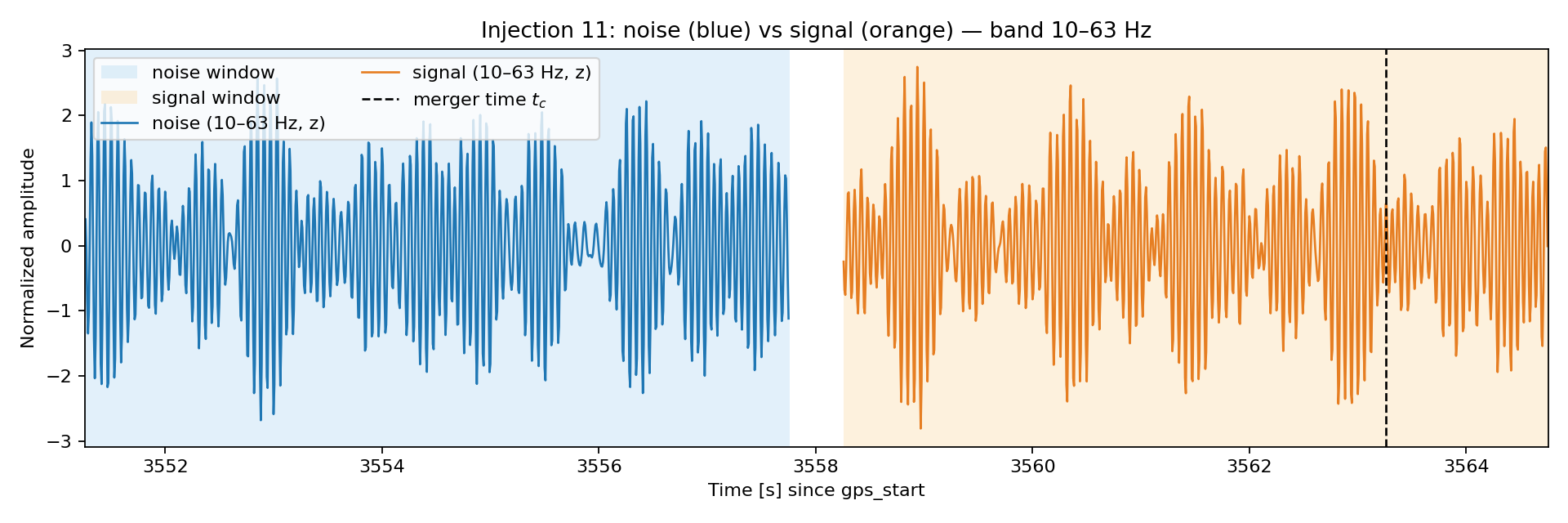 Injection 11: noise (blue) vs signal (orange) — band 10–63 Hz

noise window
signal window
noise (10–63 Hz, z)
signal (10–63 Hz, z)
merger time $t_c$

Normalized amplitude

3
2
1
0
−1
−2
−3

3552
3554
3556
3558
3560
3562
3564

Time [s] since gps_start